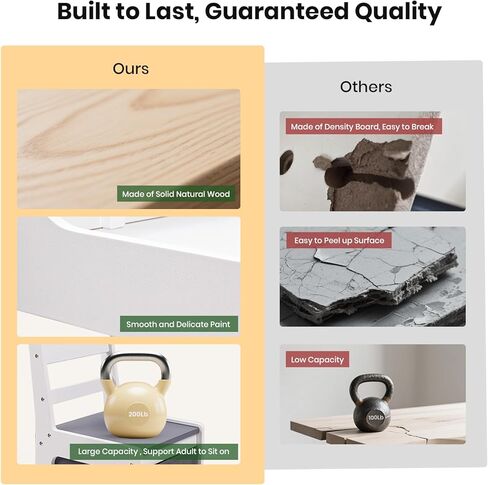 Built to Last, Guaranteed Quality

Ours

Made of Solid Natural Wood

Smooth and Delicate Paint

200Lb

Large Capacity , Support Adult to Sit on

Others

Made of Density Board, Easy to Break

Easy to Peel up Surface

Low Capacity

100Lb